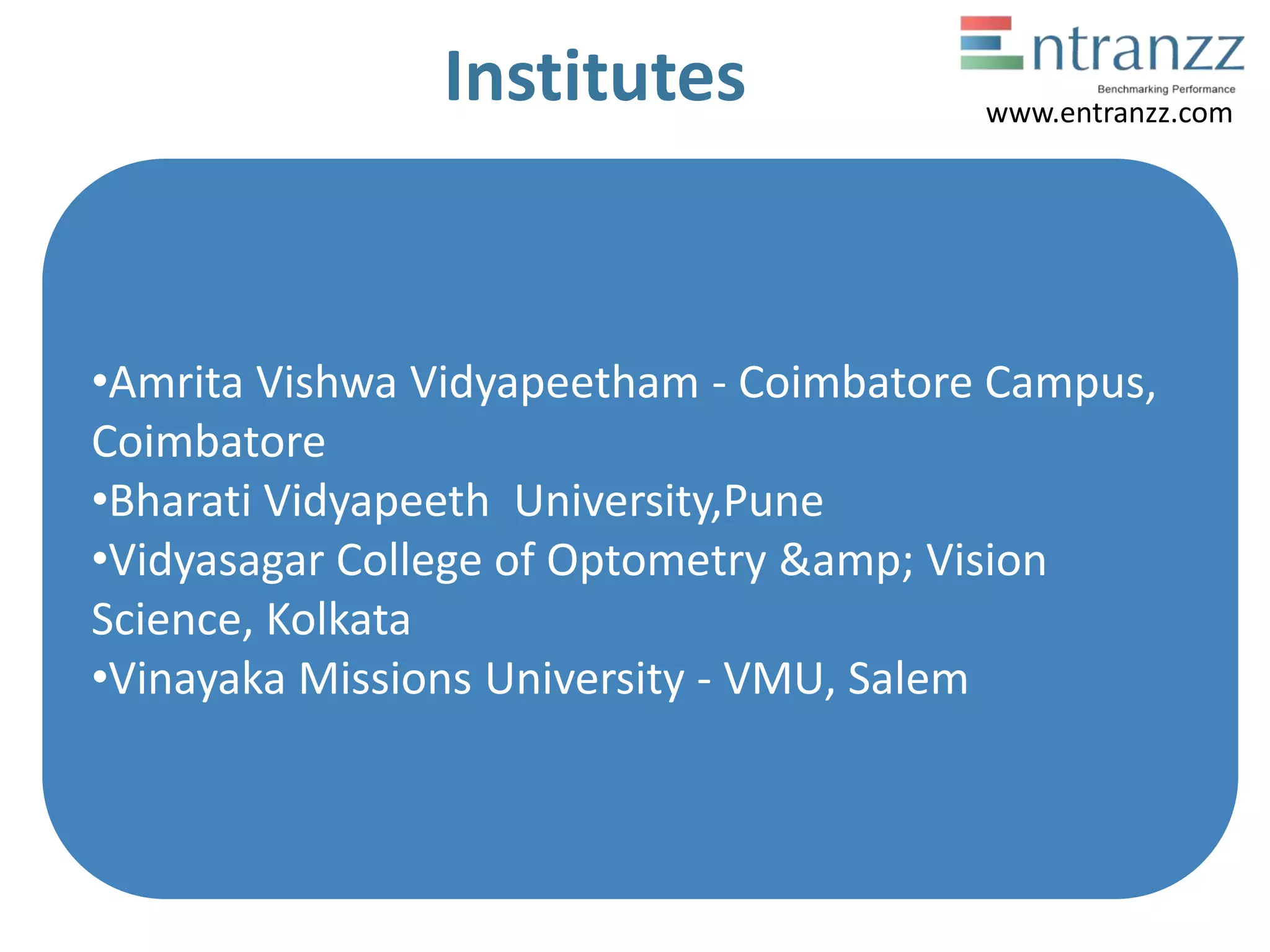 Institutes

Entranzz
Benchmarking Performance
www.entranzz.com

•Amrita Vishwa Vidyapeetham - Coimbatore Campus, Coimbatore
•Bharati Vidyapeeth  University,Pune
•Vidyasagar College of Optometry &amp; Vision Science, Kolkata
•Vinayaka Missions University - VMU, Salem